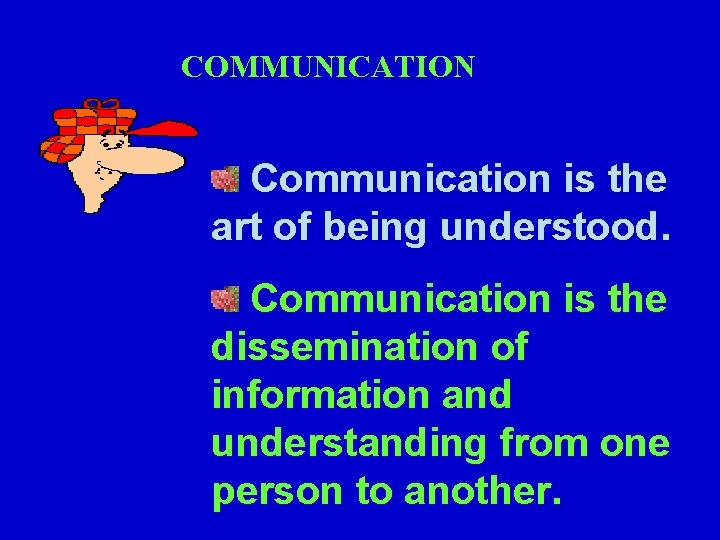 COMMUNICATION

Communication is the art of being understood.

Communication is the dissemination of information and understanding from one person to another.